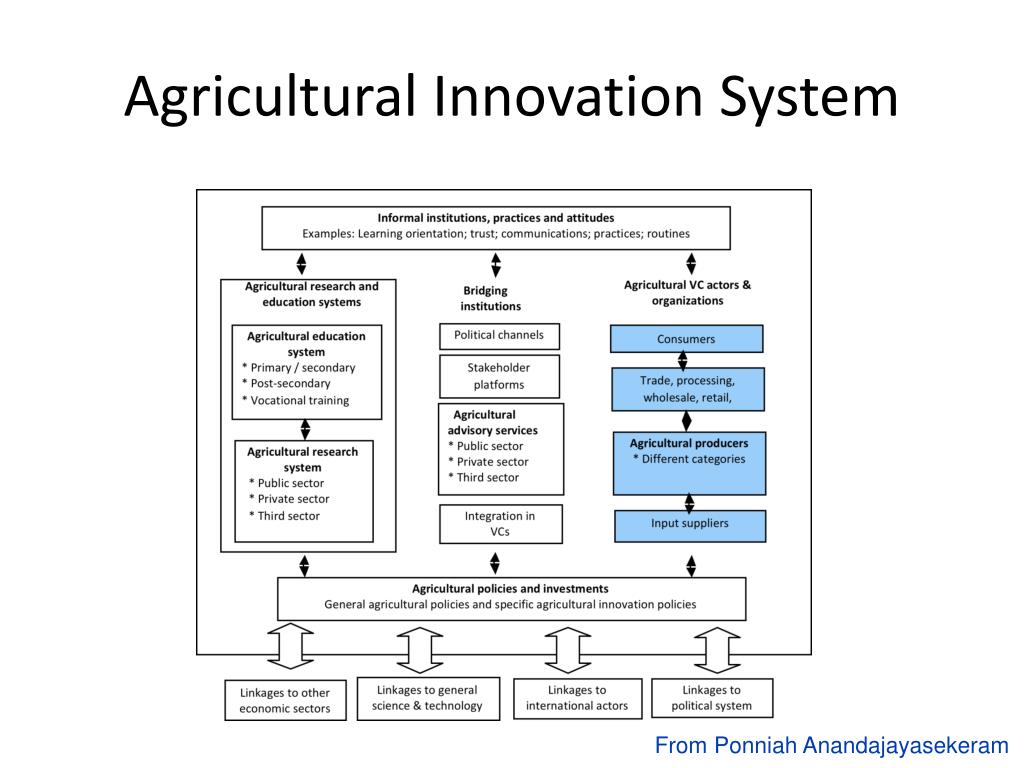 Agricultural Innovation System

Informal institutions, practices and attitudes
Examples: Learning orientation; trust; communications; practices; routines

Agricultural research and education systems

Agricultural education system
* Primary / secondary
* Post-secondary
* Vocational training

Agricultural research system
* Public sector
* Private sector
* Third sector

Bridging institutions

Political channels

Stakeholder platforms

Agricultural advisory services
* Public sector
* Private sector
* Third sector

Integration in VCs

Agricultural VC actors & organizations

Consumers

Trade, processing, wholesale, retail,

Agricultural producers
* Different categories

Input suppliers

Agricultural policies and investments
General agricultural policies and specific agricultural innovation policies

Linkages to other economic sectors

Linkages to general science & technology

Linkages to international actors

Linkages to political system

From Ponniah Anandajayasekeram